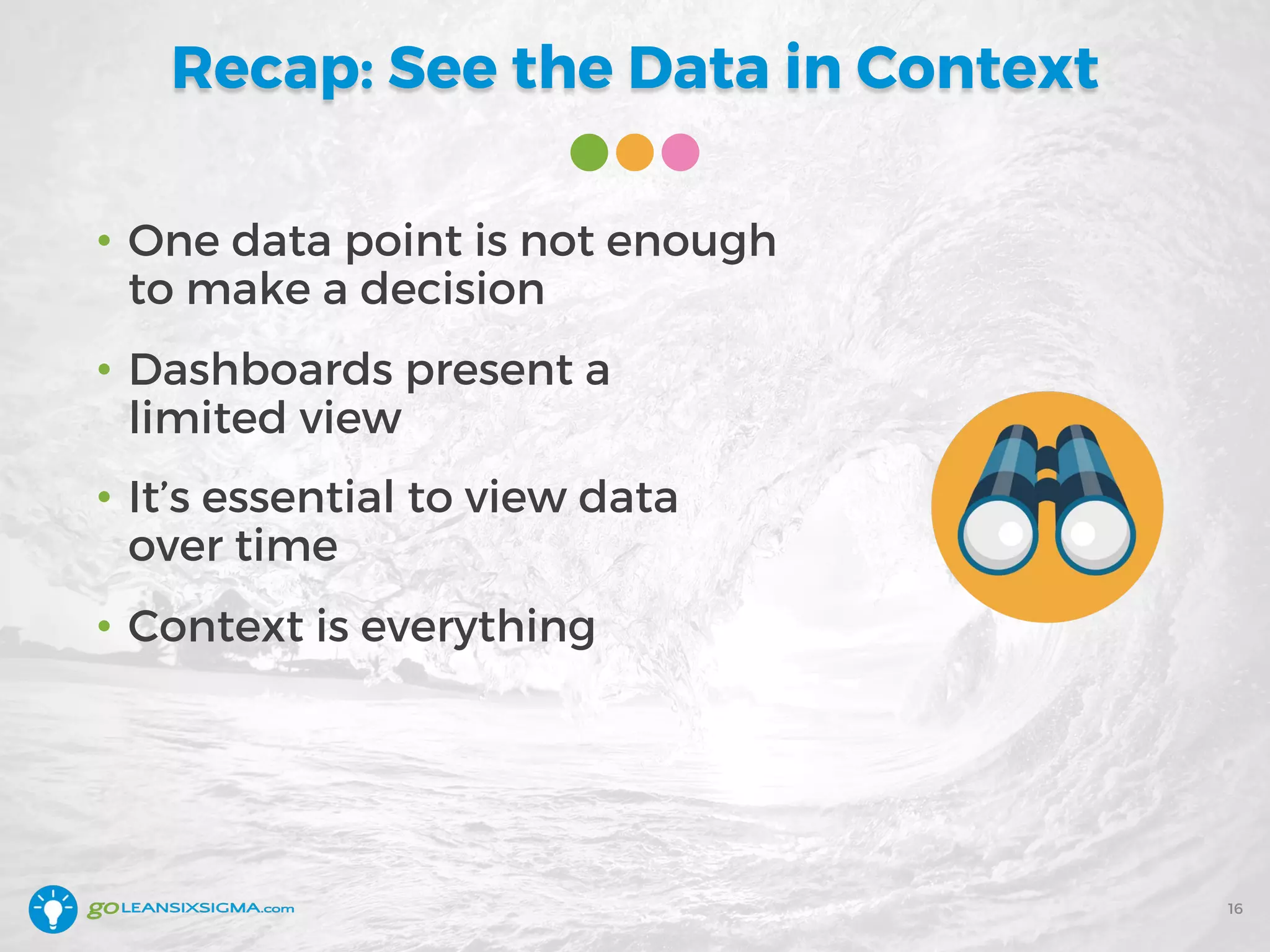 Recap: See the Data in Context

• One data point is not enough to make a decision

• Dashboards present a limited view

• It's essential to view data over time

• Context is everything

goLEANSIXSIGMA.com

16